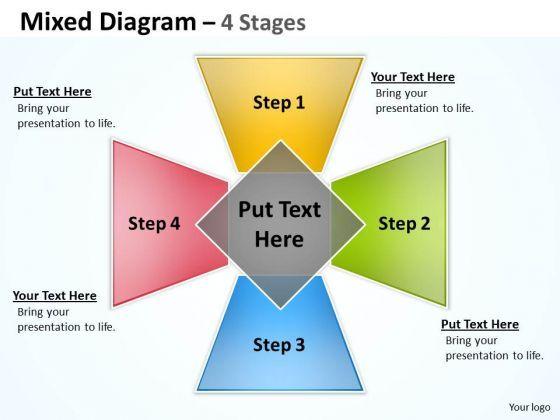 Mixed Diagram – 4 Stages

Put Text Here
Bring your presentation to life.

Step 1

Your Text Here
Bring your presentation to life.

Step 4

Put Text Here

Step 2

Your Text Here
Bring your presentation to life.

Step 3

Put Text Here
Bring your presentation to life.

Your logo